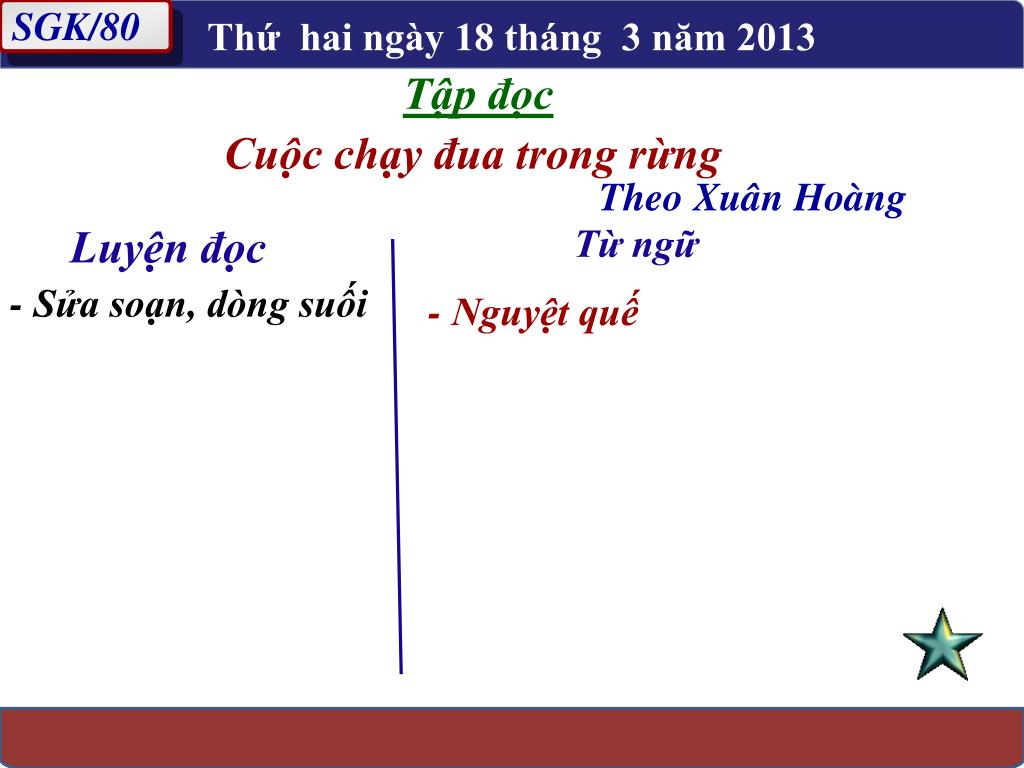 SGK/80

Thứ hai ngày 18 tháng 3 năm 2013

Tập đọc

Cuộc chạy đua trong rừng

Theo Xuân Hoàng

Luyện đọc

- Sửa soạn, dòng suối

Từ ngữ

- Nguyệt quế